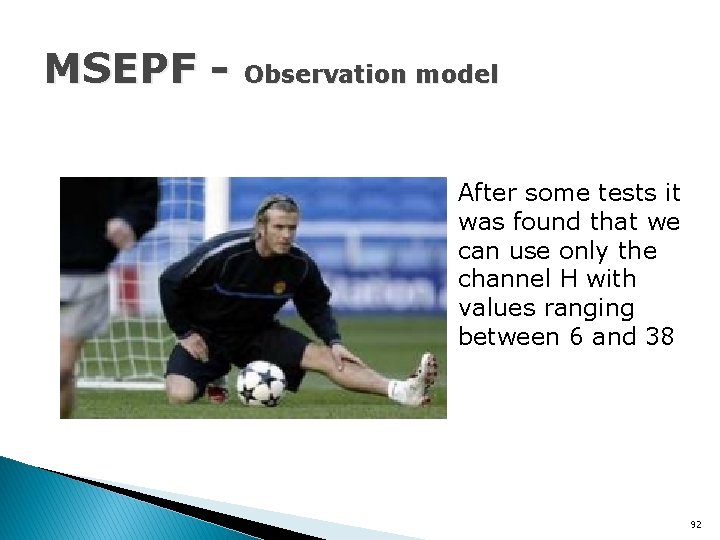 MSEPF - Observation model

After some tests it was found that we can use only the channel H with values ranging between 6 and 38

92